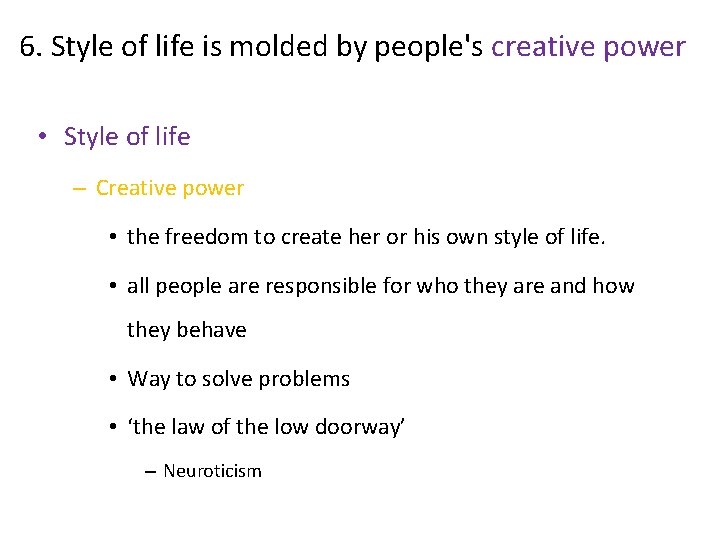 6. Style of life is molded by people's creative power

• Style of life

– Creative power

• the freedom to create her or his own style of life.

• all people are responsible for who they are and how they behave

• Way to solve problems

• ‘the law of the low doorway’

– Neuroticism